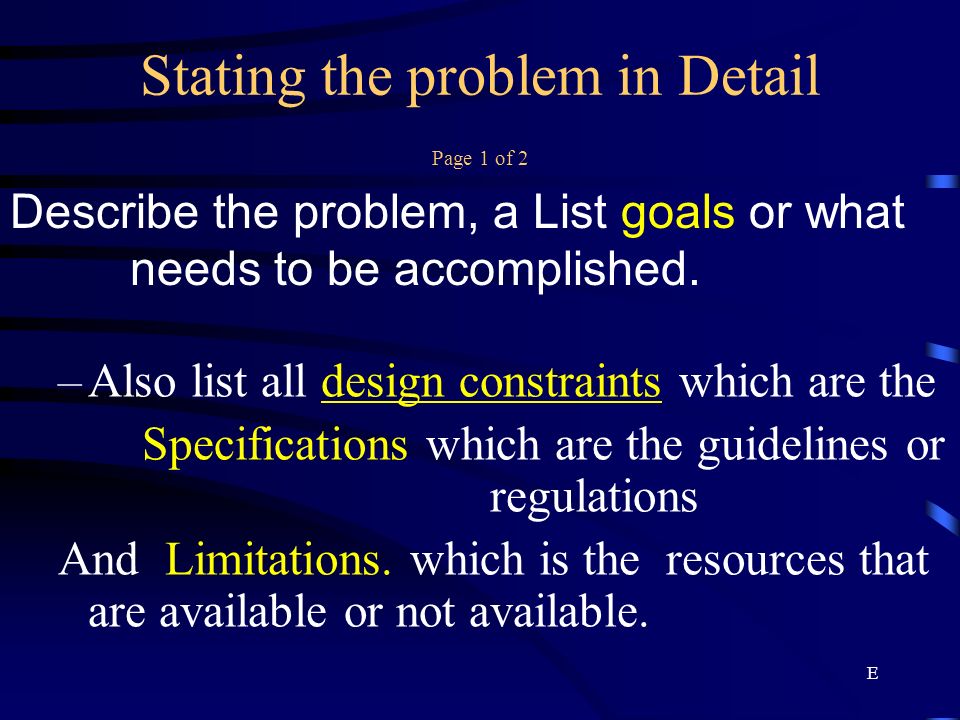 Stating the problem in Detail

Page 1 of 2

Describe the problem, a List goals or what needs to be accomplished.

– Also list all design constraints which are the Specifications which are the guidelines or regulations

And Limitations. which is the resources that are available or not available.

E